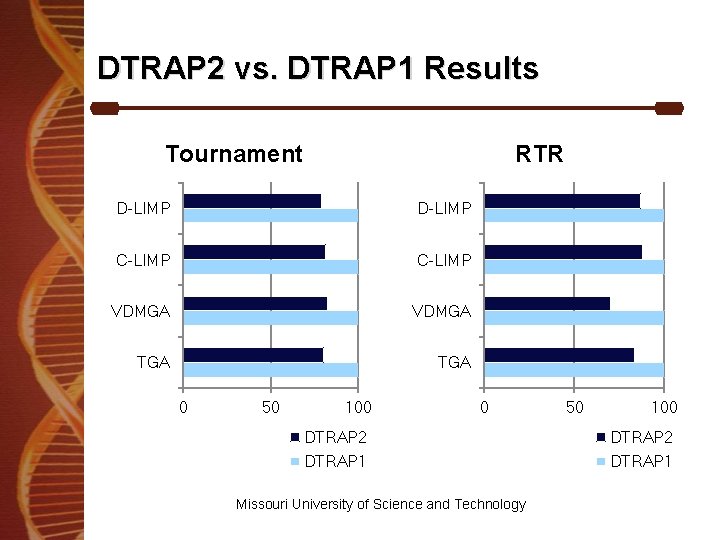 DTRAP2 vs. DTRAP1 Results

Tournament

D-LIMP
C-LIMP
VDMGA
TGA

0 50 100

DTRAP2
DTRAP1

RTR

D-LIMP
C-LIMP
VDMGA
TGA

0 50 100

DTRAP2
DTRAP1

Missouri University of Science and Technology